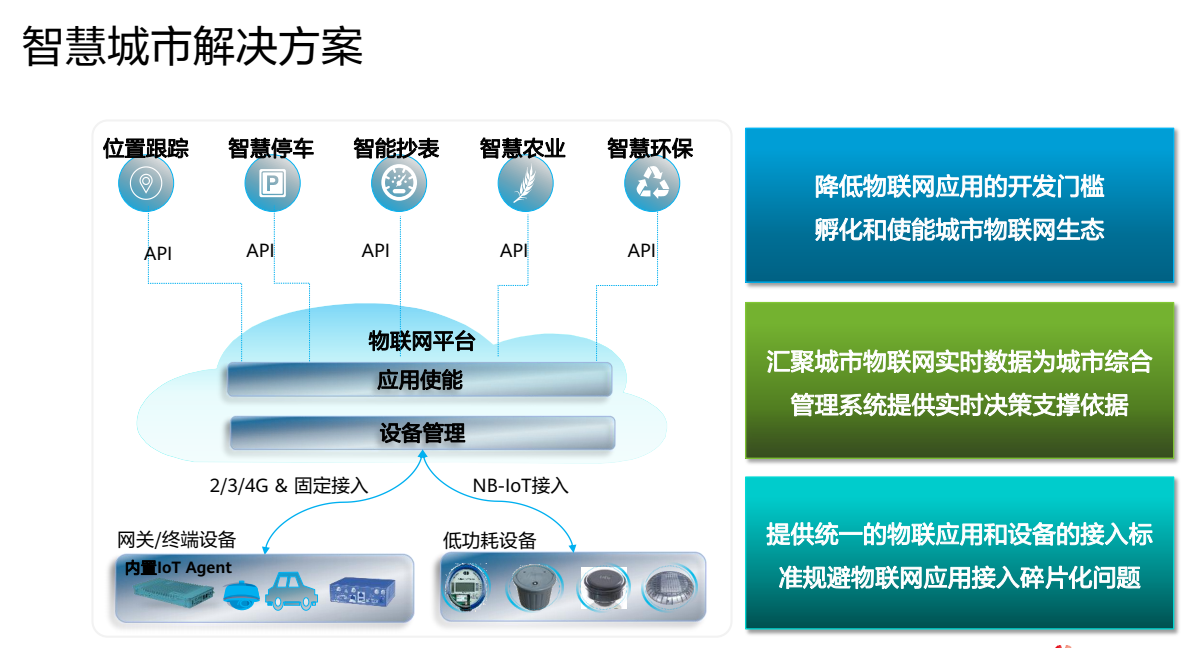 智慧城市解决方案

位置跟踪
智慧停车
智能抄表
智慧农业
智慧环保

API
API
API
API
API

物联网平台
应用使能
设备管理

2/3/4G & 固定接入
NB-IoT接入

网关/终端设备
内置IoT Agent

低功耗设备

降低物联网应用的开发门槛
孵化和使能城市物联网生态

汇聚城市物联网实时数据为城市综合管理系统提供实时决策支撑依据

提供统一的物联应用和设备的接入标准规避物联网应用接入碎片化问题